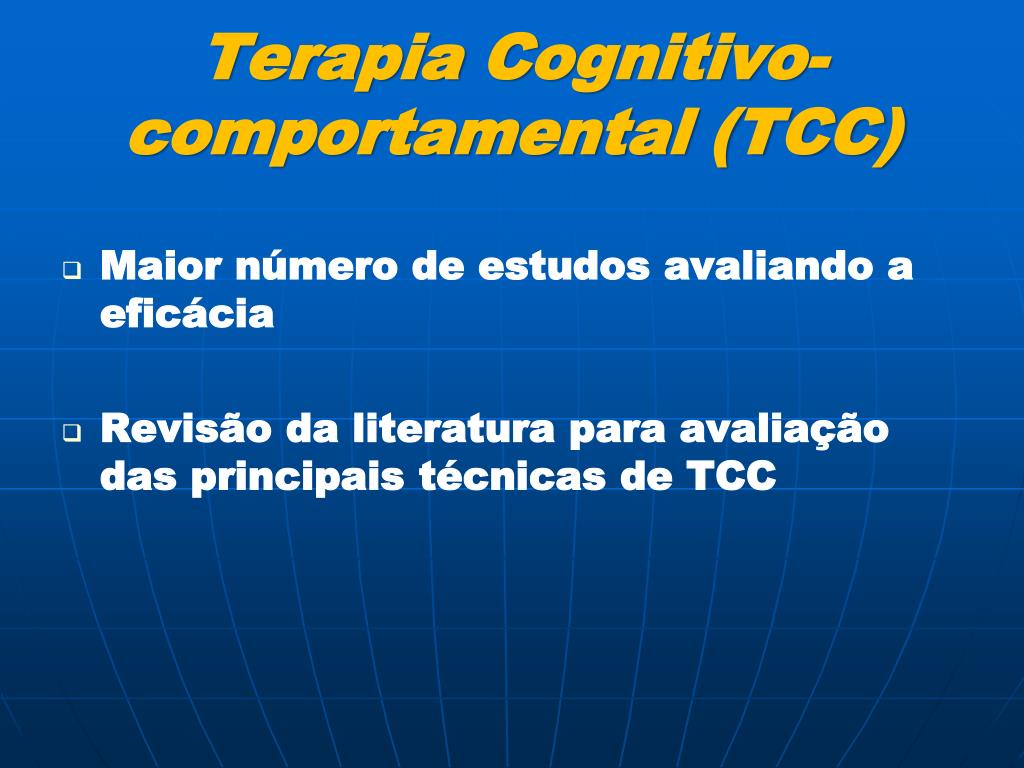 Terapia Cognitivo-comportamental (TCC)

Maior número de estudos avaliando a eficácia

Revisão da literatura para avaliação das principais técnicas de TCC